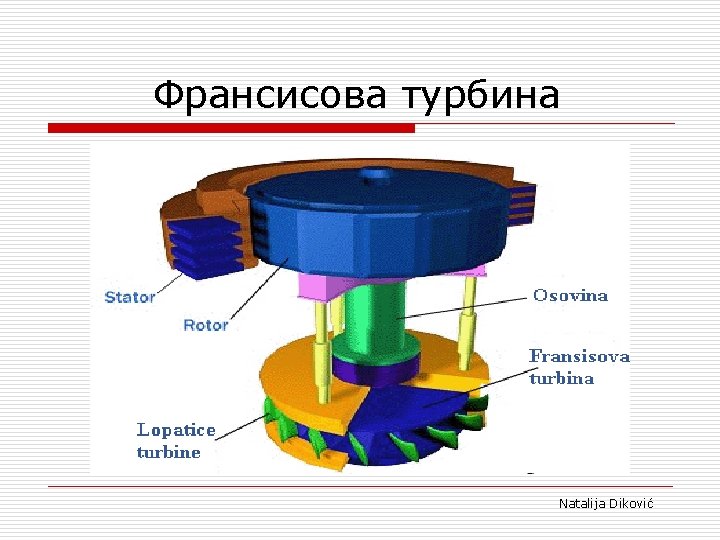 Франсисова турбина

Stator

Rotor

Osovina

Fransisova turbina

Lopatice turbine

Natalija Diković